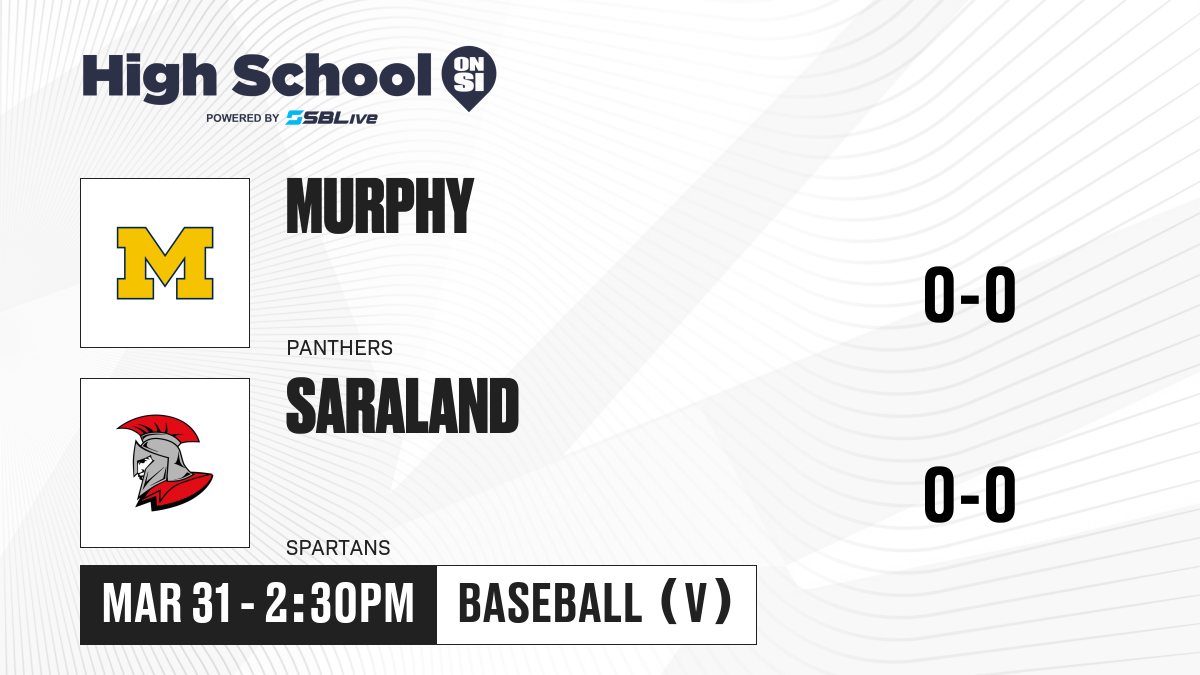 High School ON SI
POWERED BY SBLive

M
MURPHY
PANTHERS
0-0

SARALAND
SPARTANS
0-0

MAR 31 - 2:30PM
BASEBALL (V)